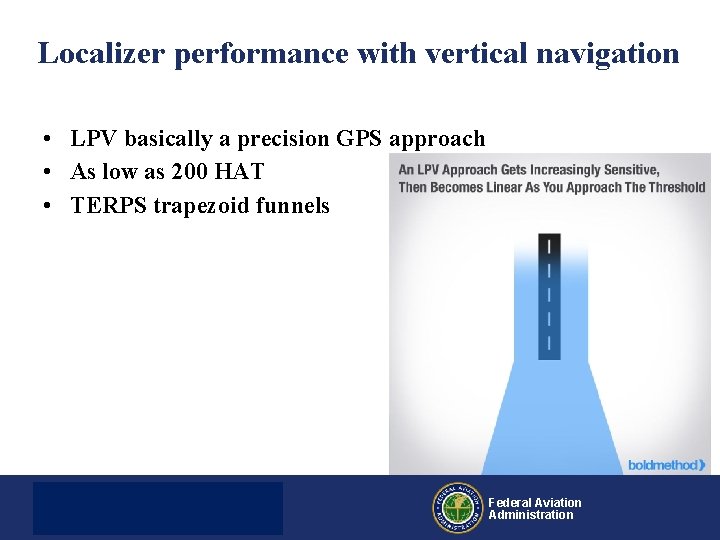 Localizer performance with vertical navigation

• LPV basically a precision GPS approach
• As low as 200 HAT
• TERPS trapezoid funnels

An LPV Approach Gets Increasingly Sensitive, Then Becomes Linear As You Approach The Threshold

boldmethod

FEDERAL AVIATION ADMINISTRATION

Federal Aviation Administration